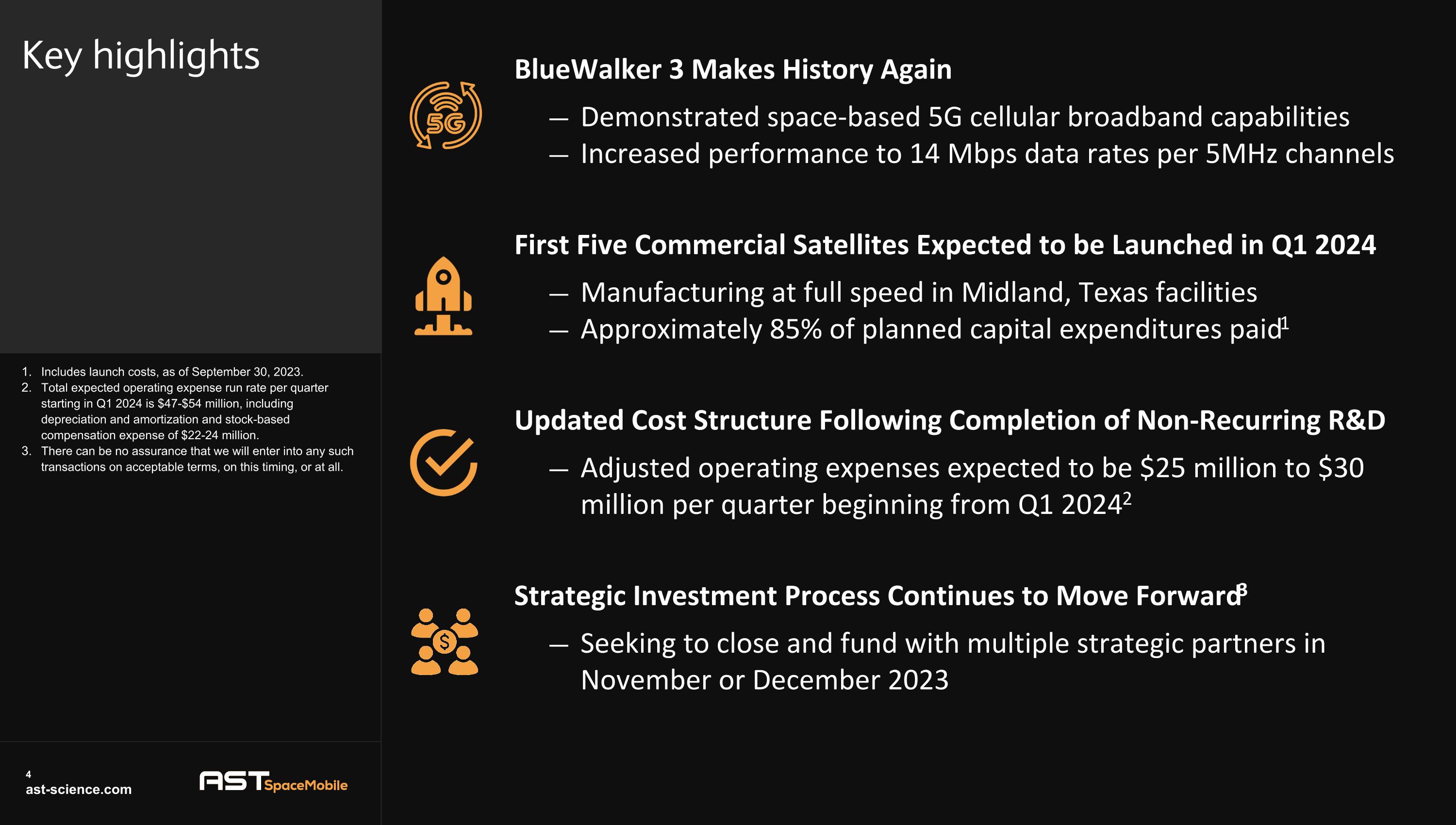 Key highlights

1. Includes launch costs, as of September 30, 2023.
2. Total expected operating expense run rate per quarter starting in Q1 2024 is \$47-\$54 million, including depreciation and amortization and stock-based compensation expense of \$22-24 million.
3. There can be no assurance that we will enter into any such transactions on acceptable terms, on this timing, or at all.

4
ast-science.com

AST SpaceMobile

5G

BlueWalker 3 Makes History Again

— Demonstrated space-based 5G cellular broadband capabilities
— Increased performance to 14 Mbps data rates per 5MHz channels

First Five Commercial Satellites Expected to be Launched in Q1 2024

— Manufacturing at full speed in Midland, Texas facilities
— Approximately 85% of planned capital expenditures paid$^1$

Updated Cost Structure Following Completion of Non-Recurring R&D

— Adjusted operating expenses expected to be \$25 million to \$30 million per quarter beginning from Q1 2024$^2$

Strategic Investment Process Continues to Move Forward$^3$

— Seeking to close and fund with multiple strategic partners in November or December 2023